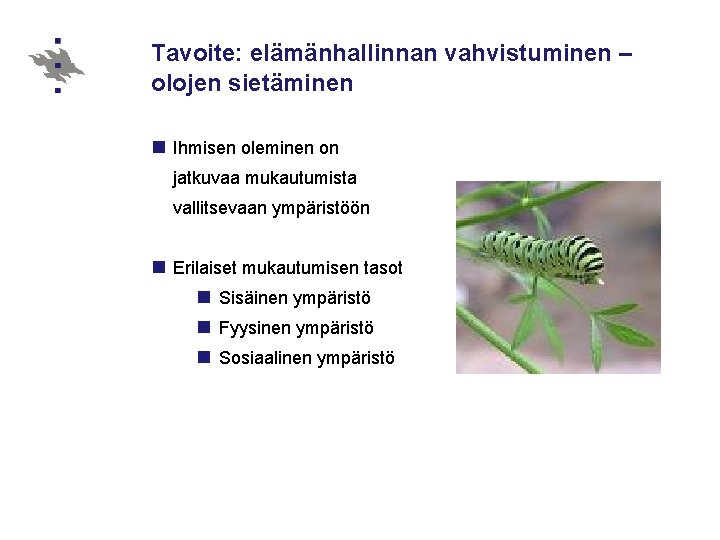 Tavoite: elämänhallinnan vahvistuminen – olojen sietäminen

■ Ihmisen oleminen on jatkuvaa mukautumista vallitsevaan ympäristöön

■ Erilaiset mukautumisen tasot

■ Sisäinen ympäristö

■ Fyysinen ympäristö

■ Sosiaalinen ympäristö